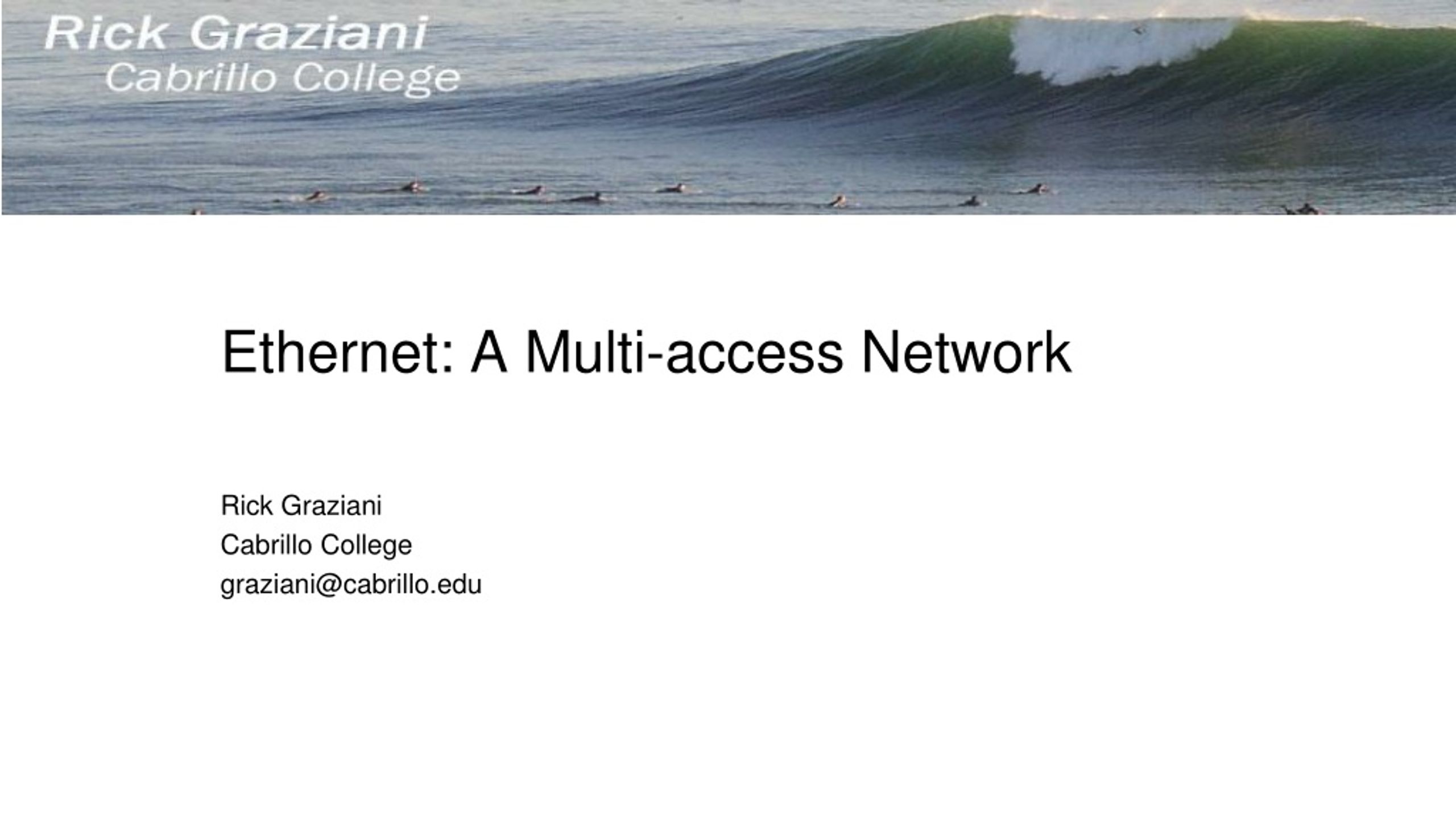 Rick Graziani
Cabrillo College

Ethernet: A Multi-access Network

Rick Graziani
Cabrillo College
graziani@cabrillo.edu